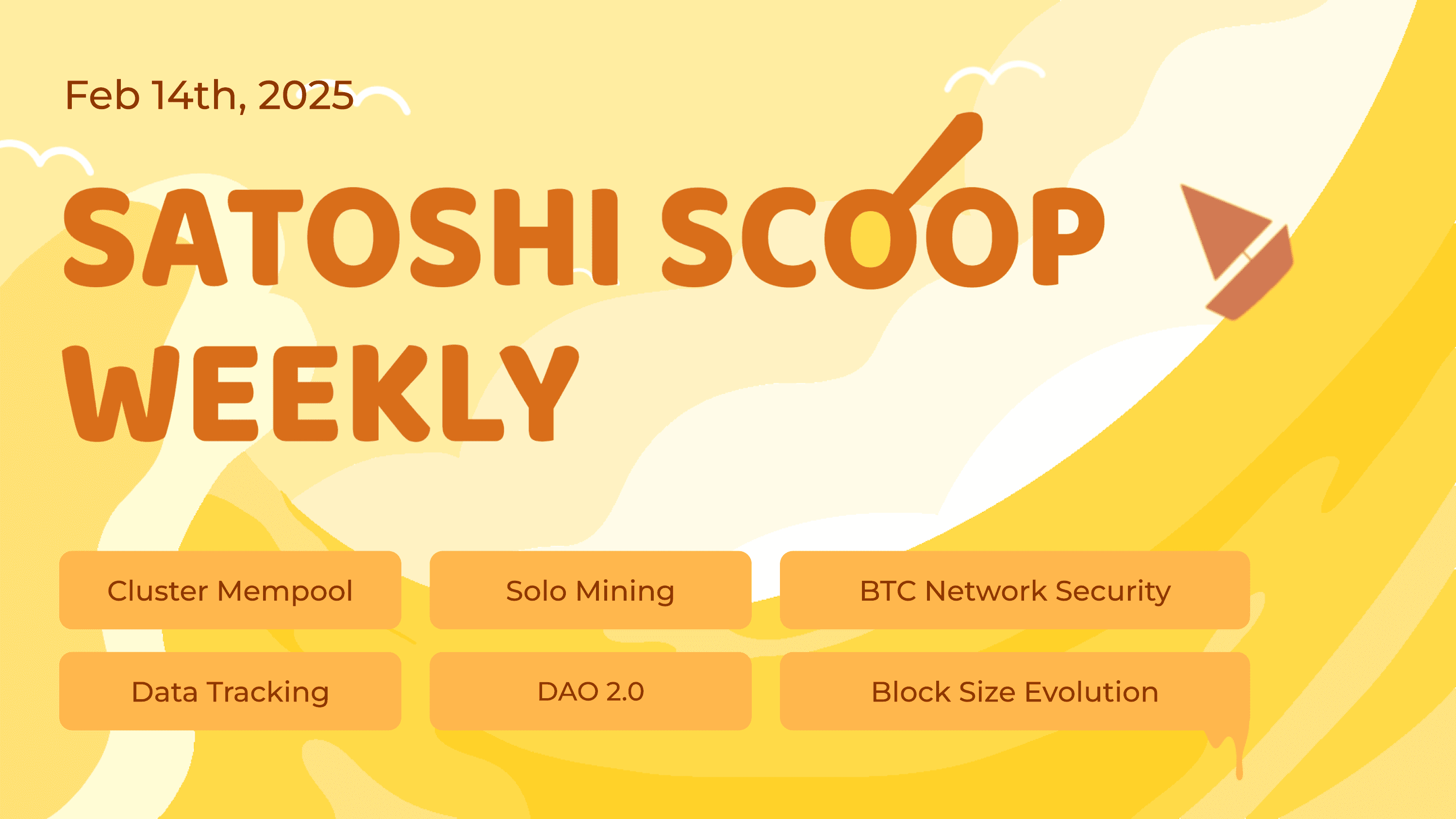 Feb 14th, 2025

SATOSHI SCOOP WEEKLY

Cluster Mempool

Solo Mining

BTC Network Security

Data Tracking

DAO 2.0

Block Size Evolution